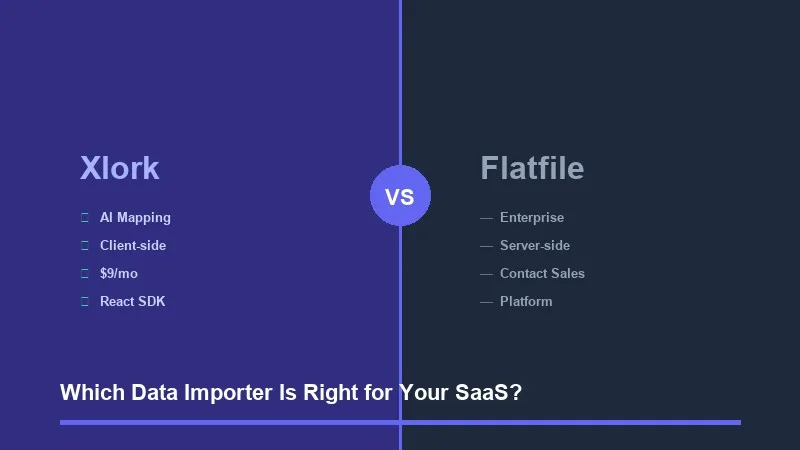 Xlork

AI Mapping
Client-side
$9/mo
React SDK

VS

Flatfile

— Enterprise
— Server-side
— Contact Sales
— Platform

Which Data Importer Is Right for Your SaaS?